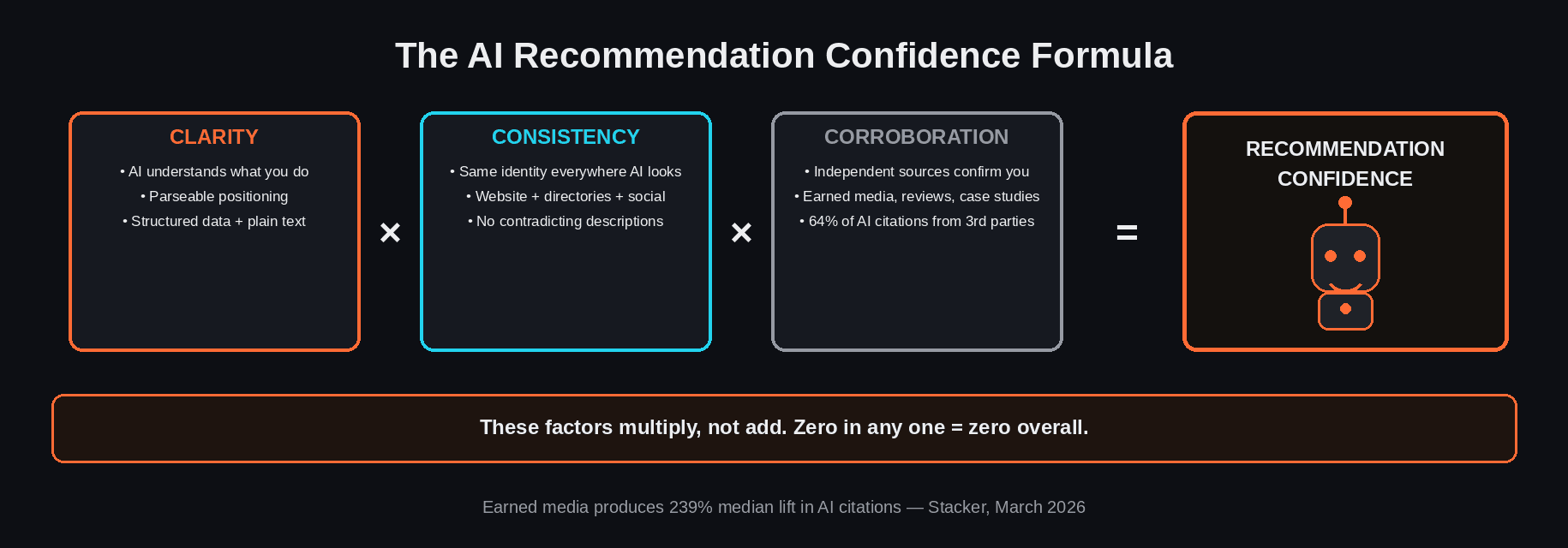 The AI Recommendation Confidence Formula

CLARITY
• AI understands what you do
• Parseable positioning
• Structured data + plain text

×

CONSISTENCY
• Same identity everywhere AI looks
• Website + directories + social
• No contradicting descriptions

×

CORROBORATION
• Independent sources confirm you
• Earned media, reviews, case studies
• 64% of AI citations from 3rd parties

=

RECOMMENDATION CONFIDENCE

These factors multiply, not add. Zero in any one = zero overall.

Earned media produces 239% median lift in AI citations — Stacker, March 2026